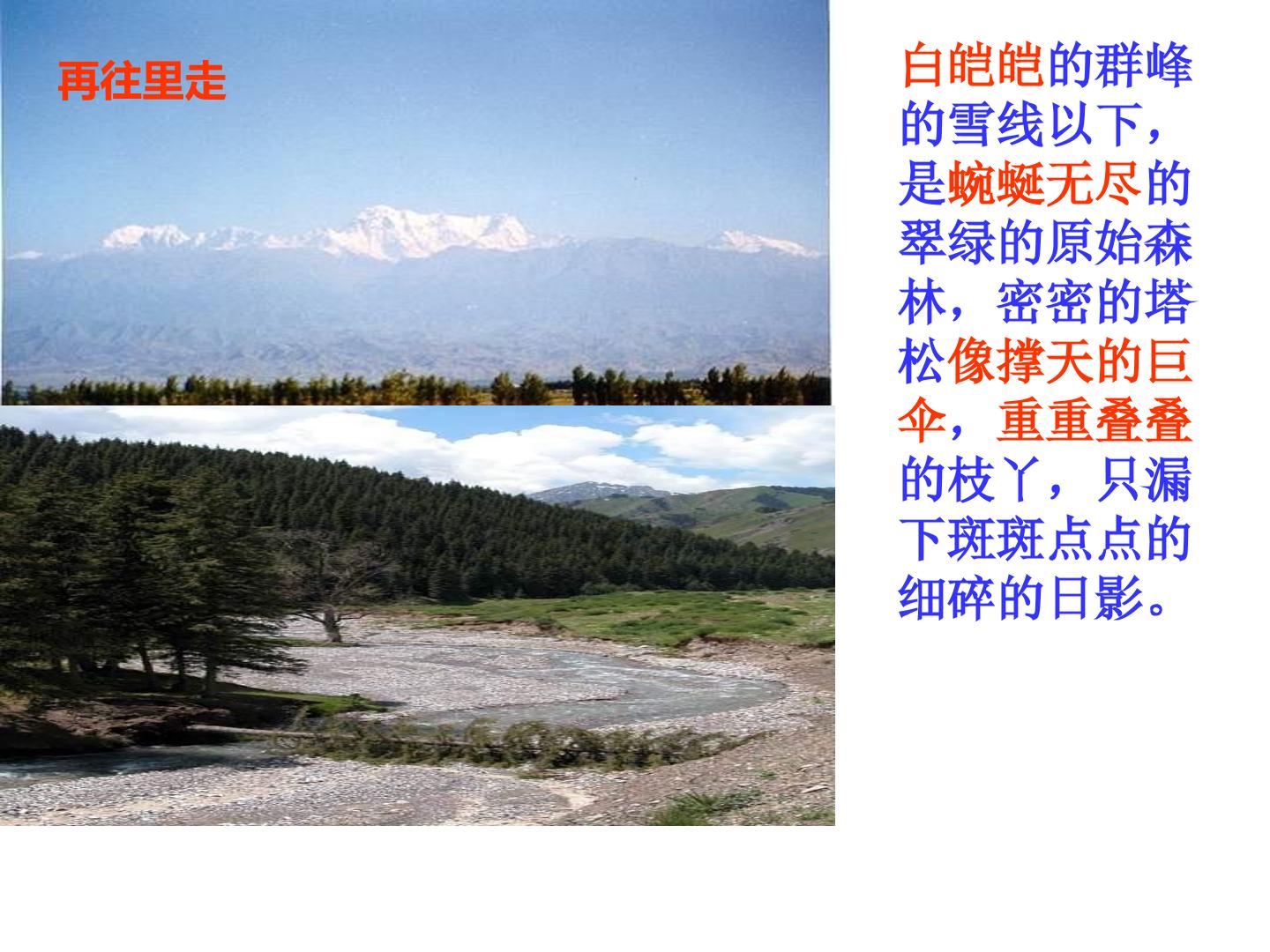 再往里走

白皑皑的群峰的雪线以下，是蜿蜒无尽的翠绿的原始森林，密密的塔松像撑天的巨伞，重重叠叠的枝丫，只漏下斑斑点点的细碎的日影。